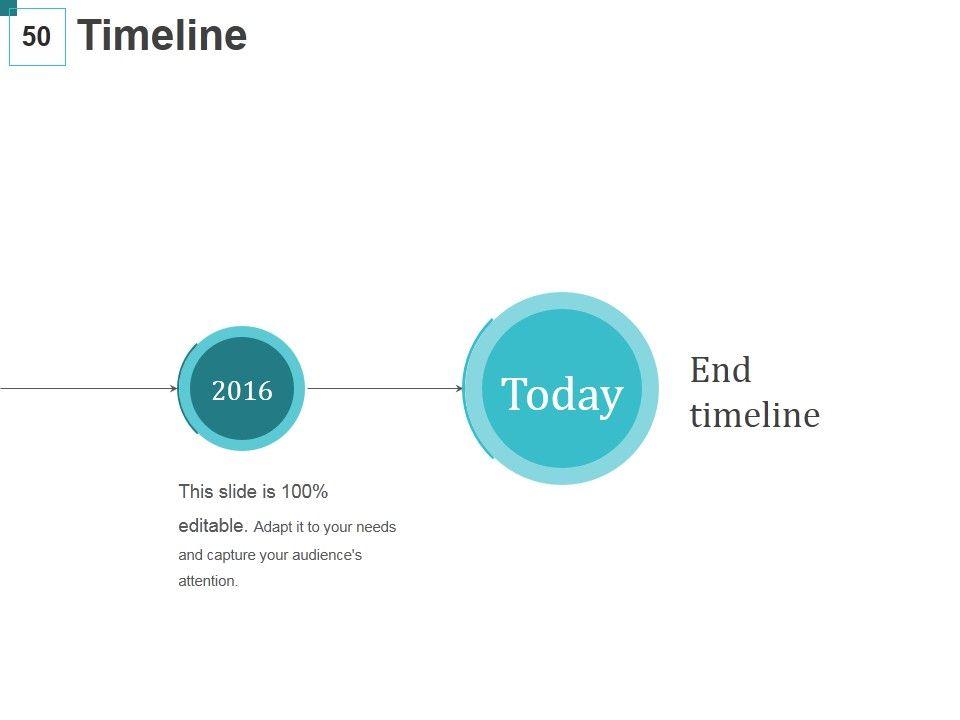 50 Timeline

2016

Today

End timeline

This slide is 100% editable. Adapt it to your needs and capture your audience's attention.